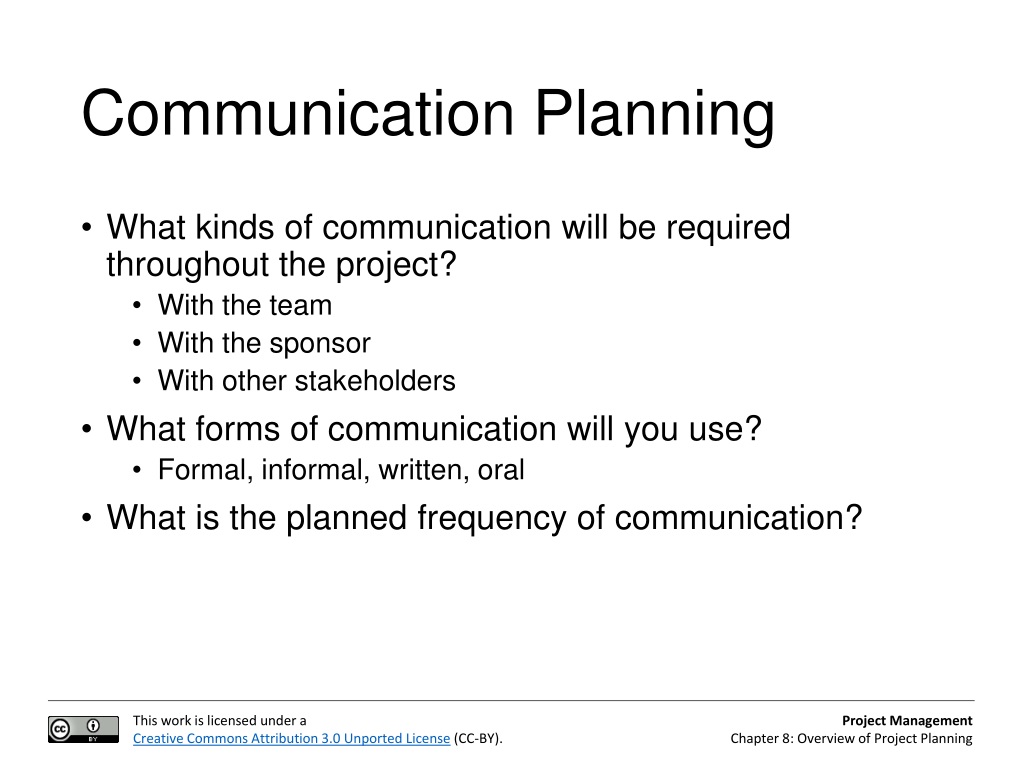 Communication Planning

• What kinds of communication will be required throughout the project?
  • With the team
  • With the sponsor
  • With other stakeholders
• What forms of communication will you use?
  • Formal, informal, written, oral
• What is the planned frequency of communication?

cc BY

This work is licensed under a Creative Commons Attribution 3.0 Unported License (CC-BY).

Project Management
Chapter 8: Overview of Project Planning